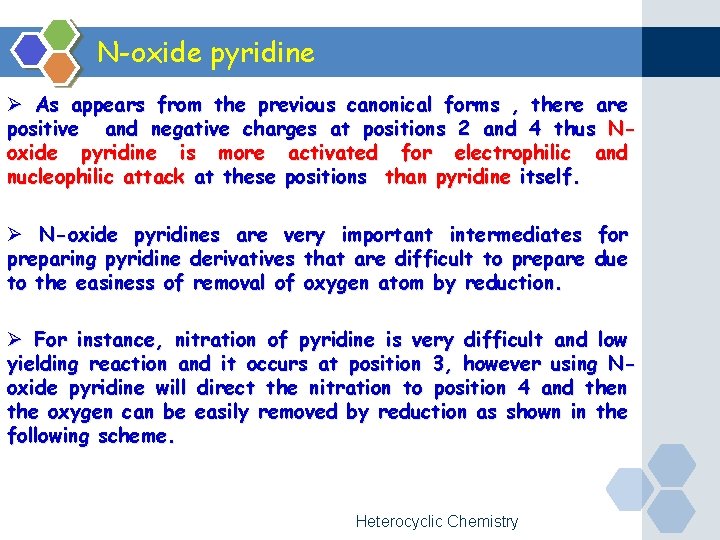 N-oxide pyridine

➢ As appears from the previous canonical forms , there are positive and negative charges at positions 2 and 4 thus N-oxide pyridine is more activated for electrophilic and nucleophilic attack at these positions than pyridine itself.

➢ N-oxide pyridines are very important intermediates for preparing pyridine derivatives that are difficult to prepare due to the easiness of removal of oxygen atom by reduction.

➢ For instance, nitration of pyridine is very difficult and low yielding reaction and it occurs at position 3, however using N-oxide pyridine will direct the nitration to position 4 and then the oxygen can be easily removed by reduction as shown in the following scheme.

Heterocyclic Chemistry